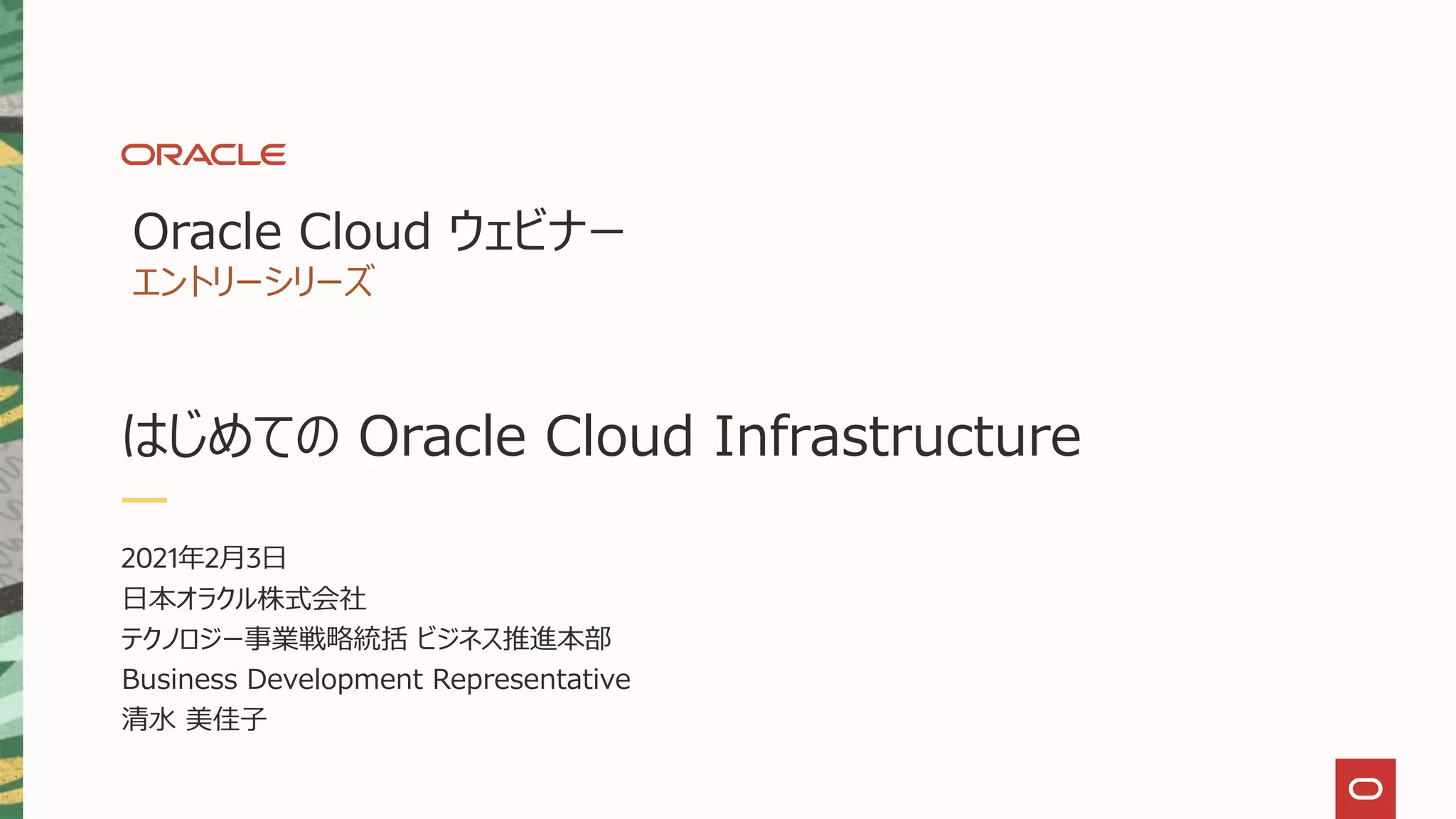 ORACLE

Oracle Cloud ウェビナー
エントリーシリーズ

はじめての Oracle Cloud Infrastructure

2021年2月3日
日本オラクル株式会社
テクノロジー事業戦略統括 ビジネス推進本部
Business Development Representative
清水 美佳子